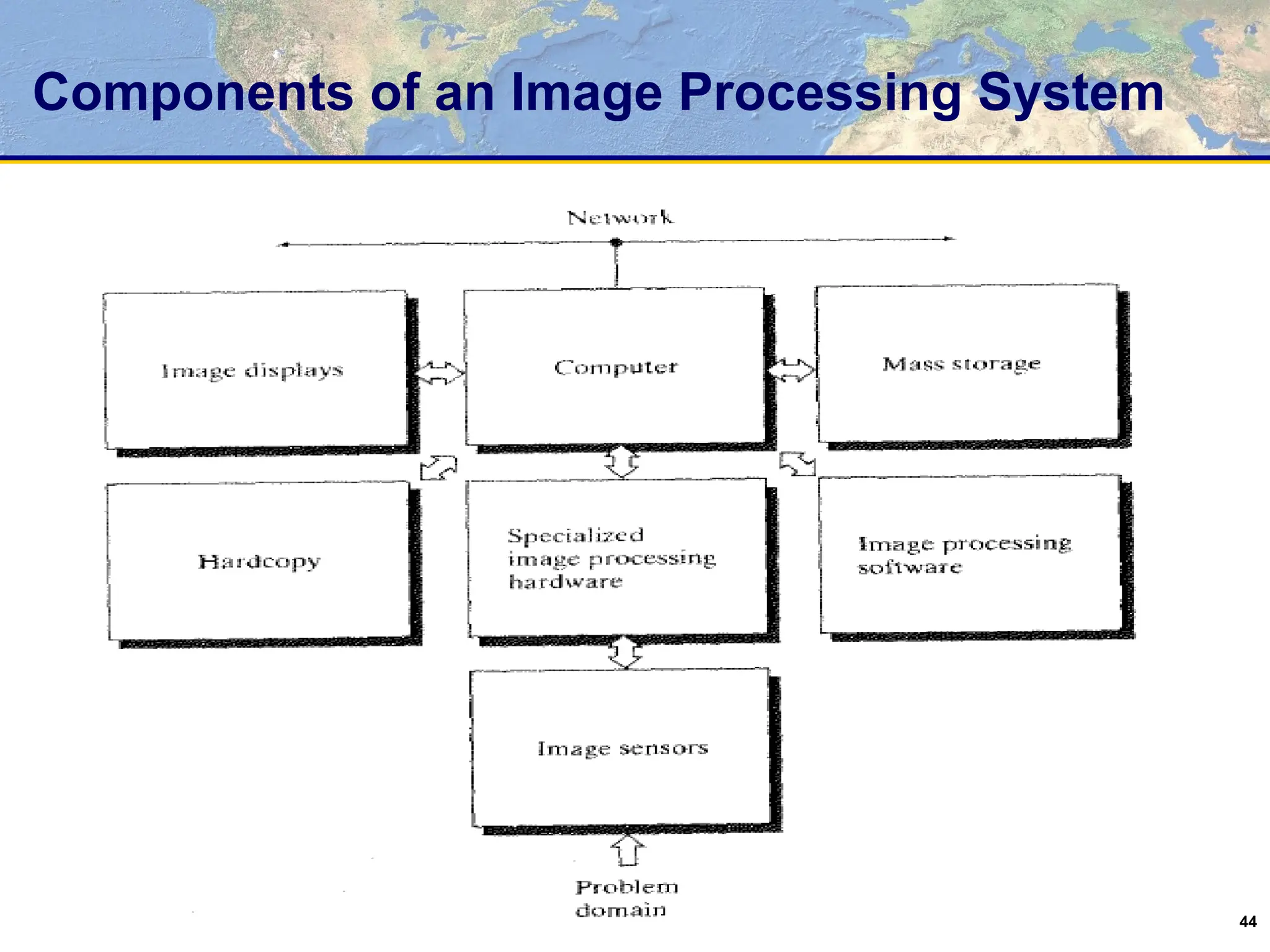 Components of an Image Processing System

Network

Image displays

Computer

Mass storage

Hardcopy

Specialized image processing hardware

Image processing software

Image sensors

Problem domain

44